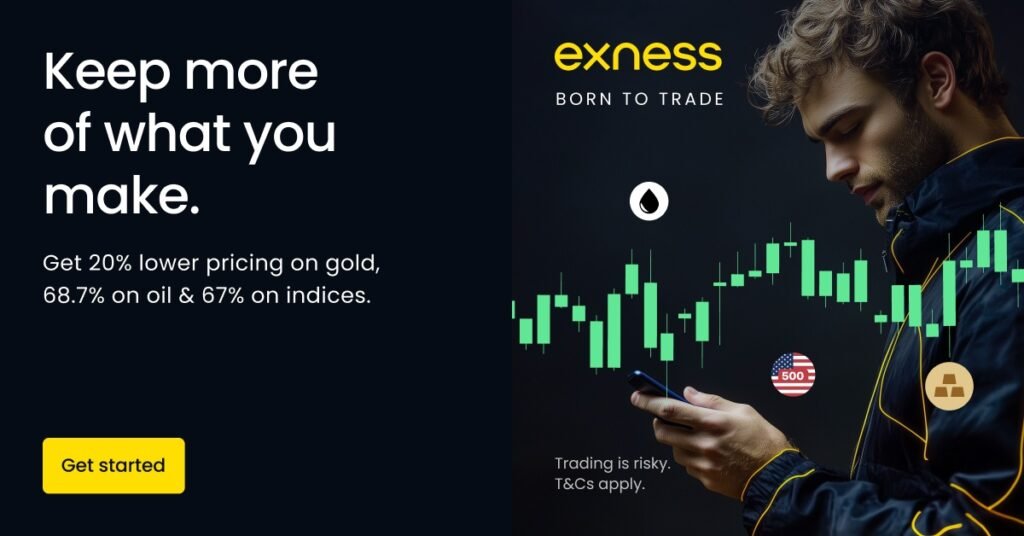 Keep more of what you make.

Get 20% lower pricing on gold, 68.7% on oil & 67% on indices.

Get started

exness
BORN TO TRADE

500

Trading is risky.
T&Cs apply.